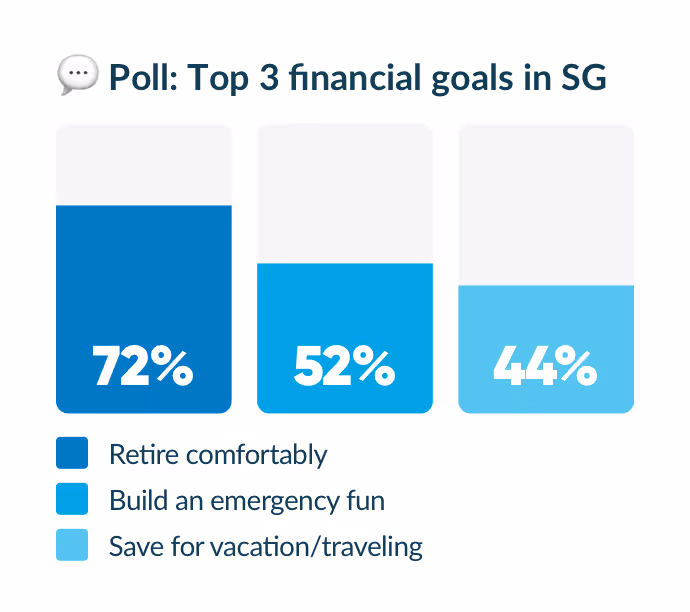 Poll: Top 3 financial goals in SG

72%

52%

44%

Retire comfortably
Build an emergency fun
Save for vacation/traveling